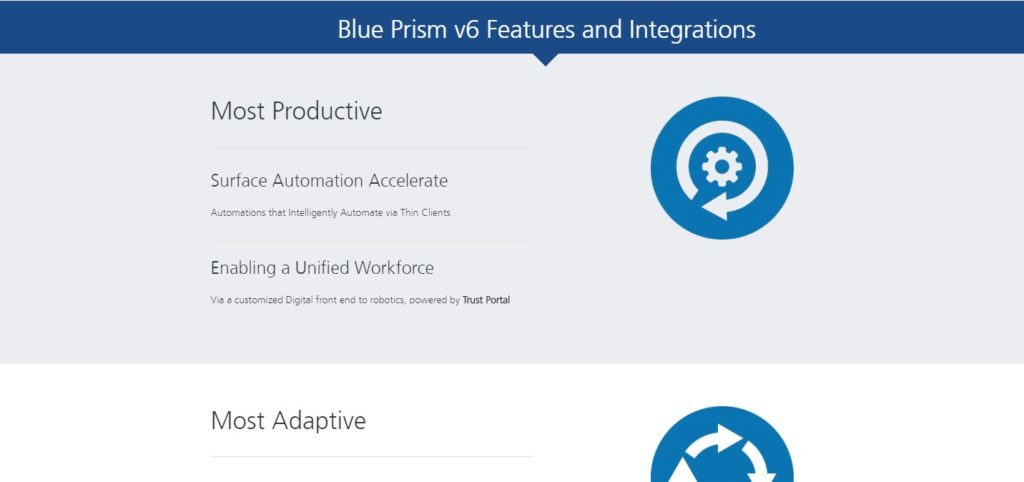 Blue Prism v6 Features and Integrations

Most Productive

Surface Automation Accelerate

Automations that Intelligently Automate via Thin Clients

Enabling a Unified Workforce

Via a customized Digital front end to robotics, powered by Trust Portal

Most Adaptive